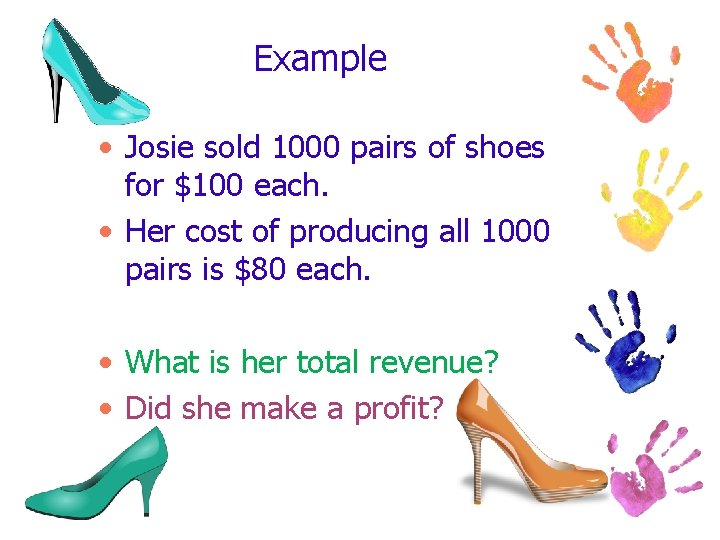 Example

• Josie sold 1000 pairs of shoes for \$100 each.
• Her cost of producing all 1000 pairs is \$80 each.

• What is her total revenue?
• Did she make a profit?